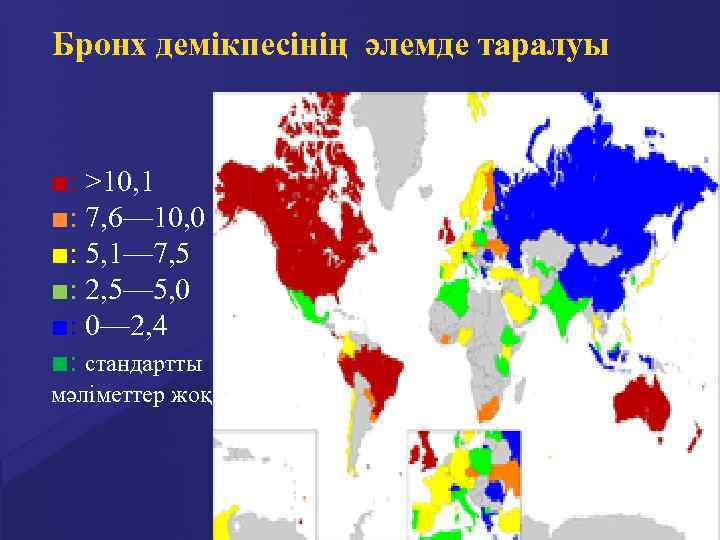 Бронх демікпесінің әлемде таралуы

■: >10,1
■: 7,6—10,0
■: 5,1—7,5
■: 2,5—5,0
■: 0—2,4
■: стандартты мәліметтер жоқ